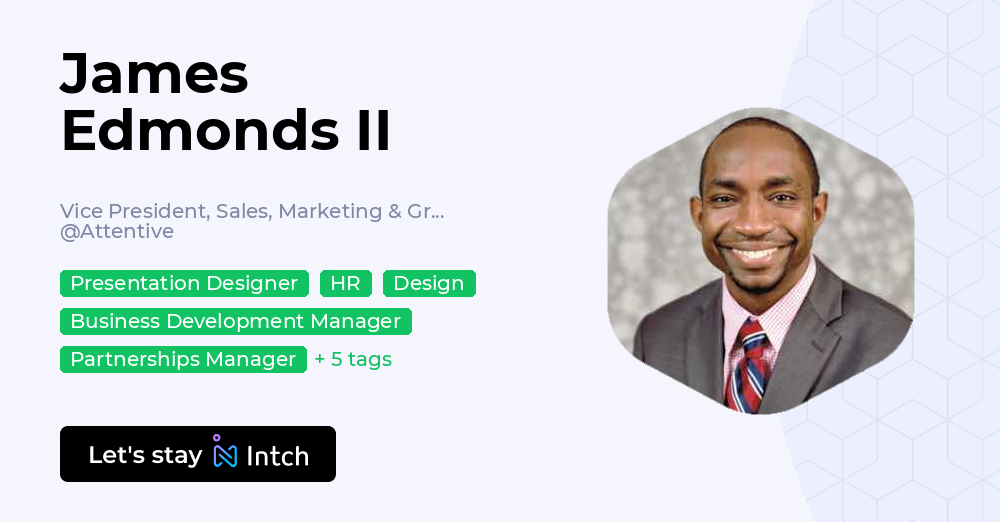 James Edmonds II

Vice President, Sales, Marketing & Gr... @Attentive

Presentation Designer HR Design
Business Development Manager
Partnerships Manager + 5 tags

Let's stay Intch